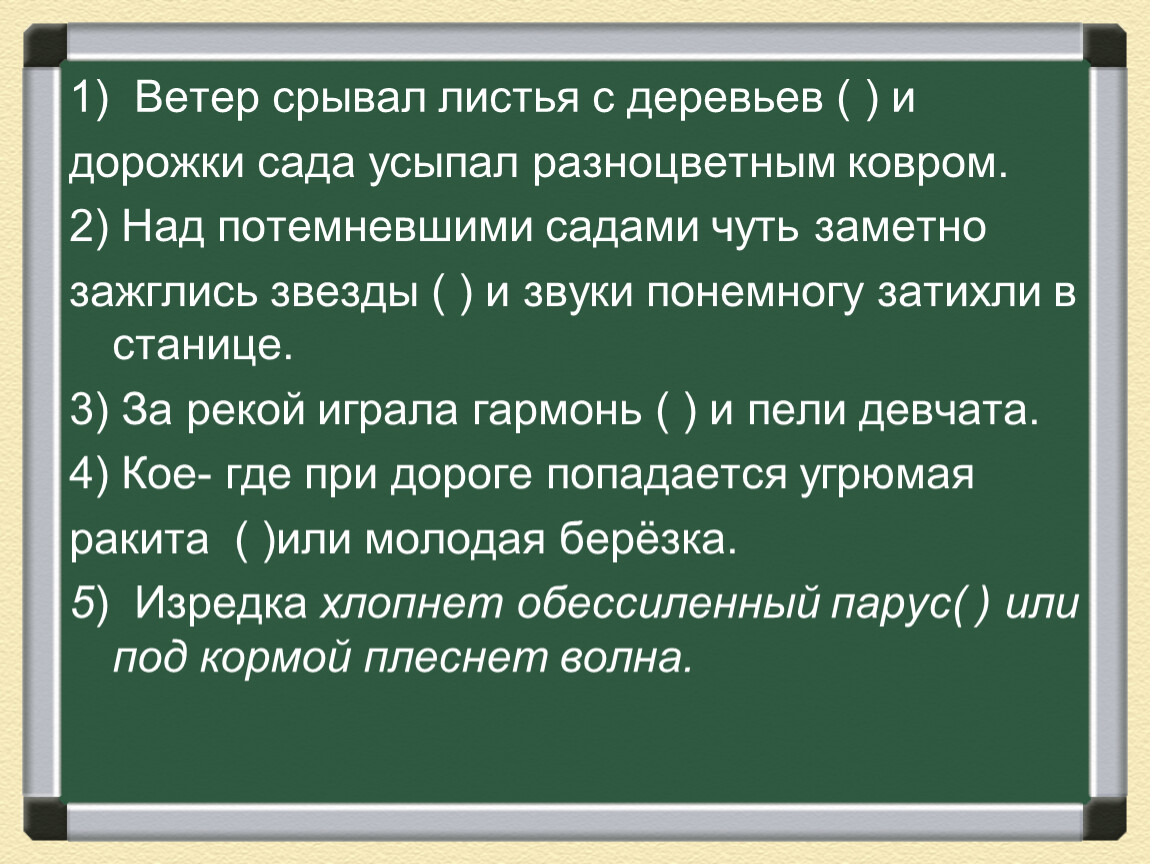 1) Ветер срывал листья с деревьев ( ) и дорожки сада усыпал разноцветным ковром.

2) Над потемневшими садами чуть заметно зажглись звезды ( ) и звуки понемногу затихли в станице.

3) За рекой играла гармонь ( ) и пели девчата.

4) Кое- где при дороге попадается угрюмая ракита ( )или молодая берёзка.

5) Изредка хлопнет обессиленный парус( ) или под кормой плеснет волна.